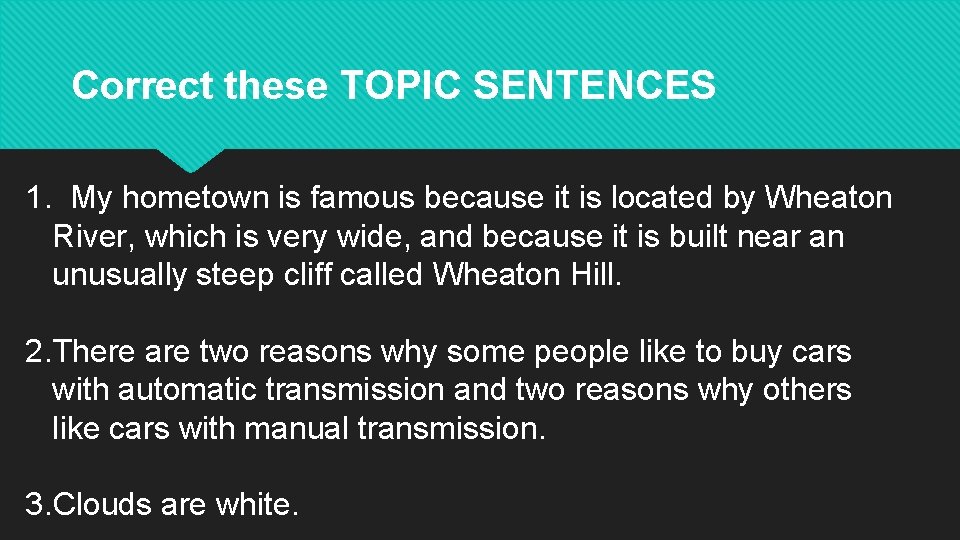 Correct these TOPIC SENTENCES

1. My hometown is famous because it is located by Wheaton River, which is very wide, and because it is built near an unusually steep cliff called Wheaton Hill.

2.There are two reasons why some people like to buy cars with automatic transmission and two reasons why others like cars with manual transmission.

3.Clouds are white.